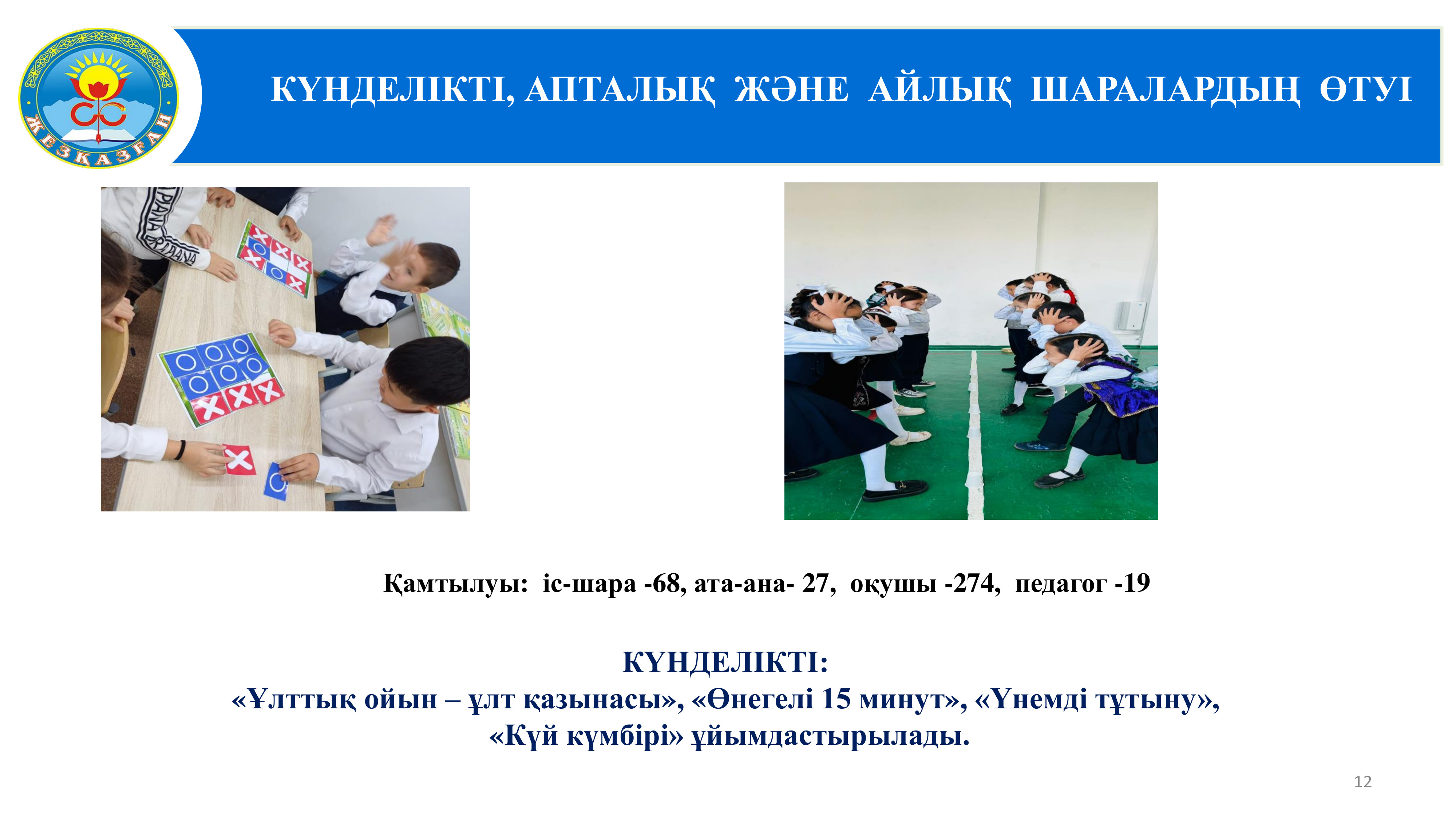 ЖЕЗҚАЗҒАН

КҮНДЕЛІКТІ, АПТАЛЫҚ ЖӘНЕ АЙЛЫҚ ШАРАЛАРДЫҢ ӨТУІ

Қамтылуы: іс-шара -68, ата-ана- 27, оқушы -274, педагог -19

КҮНДЕЛІКТІ:
«Ұлттық ойын – ұлт қазынасы», «Өнегелі 15 минут», «Үнемді тұтыну», «Күй күмбірі» ұйымдастырылады.

12